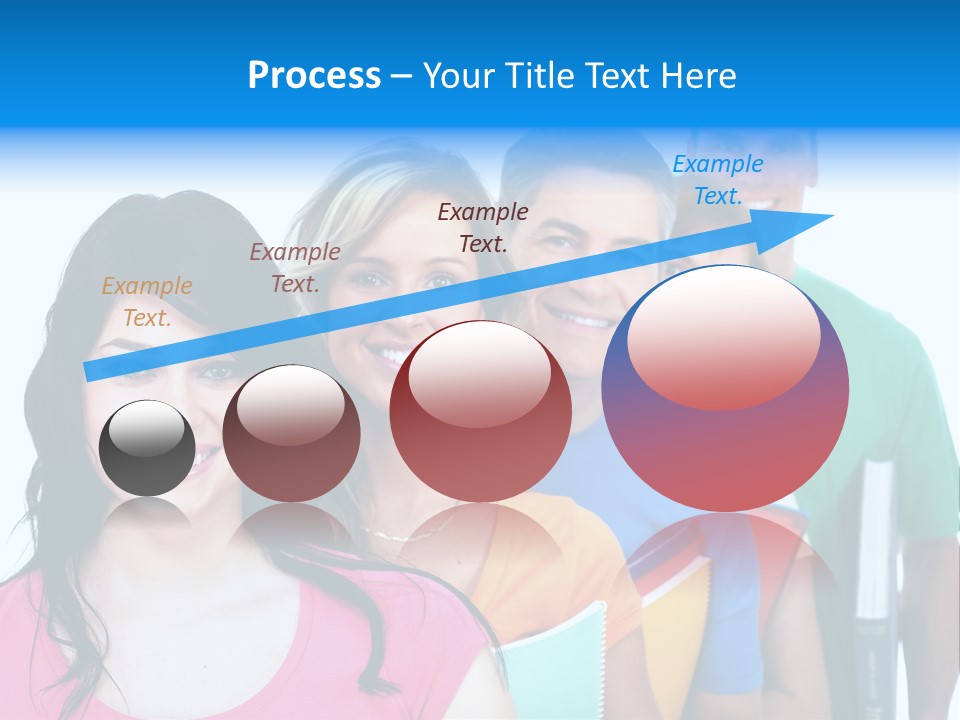 Process – Your Title Text Here

Example Text.

Example Text.

Example Text.

Example Text.